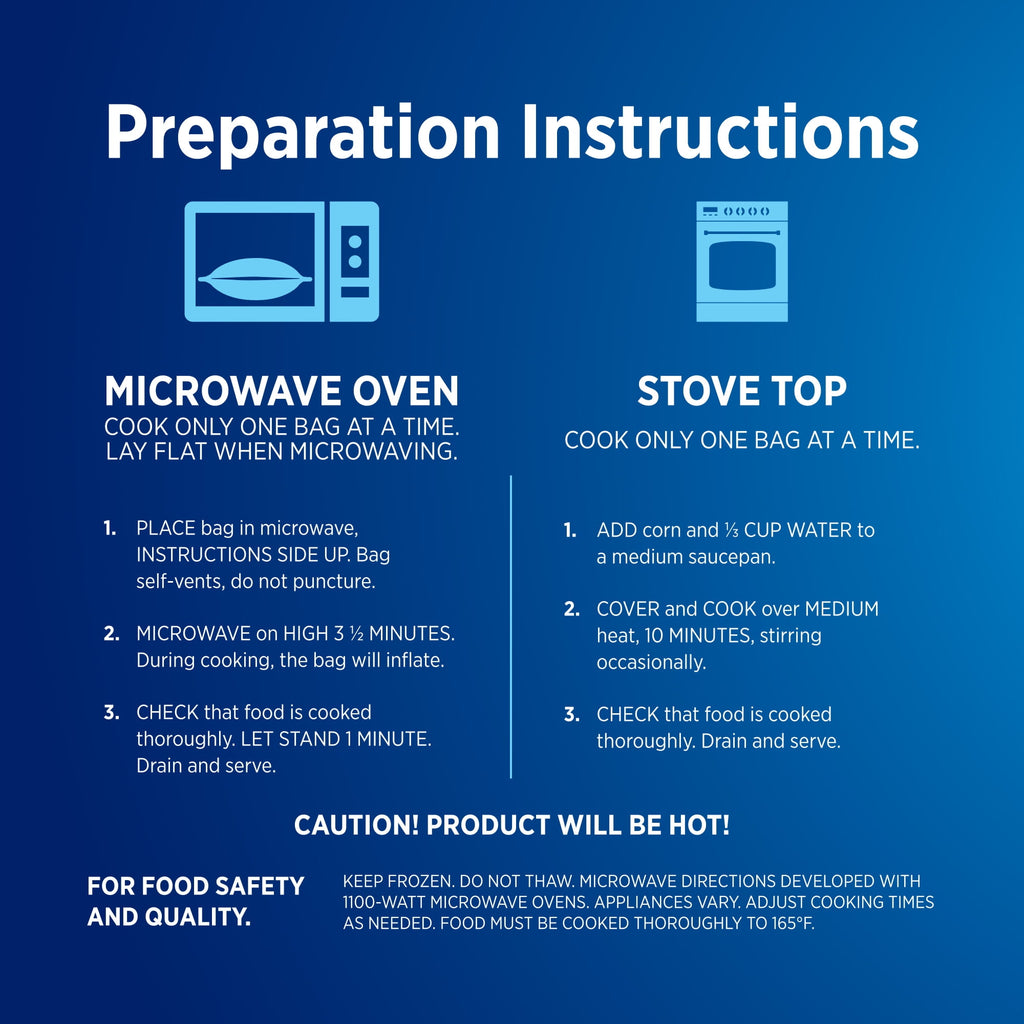 Preparation Instructions

MICROWAVE OVEN
COOK ONLY ONE BAG AT A TIME.
LAY FLAT WHEN MICROWAVING.

1. PLACE bag in microwave, INSTRUCTIONS SIDE UP. Bag self-vents, do not puncture.

2. MICROWAVE on HIGH 3 ½ MINUTES. During cooking, the bag will inflate.

3. CHECK that food is cooked thoroughly. LET STAND 1 MINUTE. Drain and serve.

STOVE TOP
COOK ONLY ONE BAG AT A TIME.

1. ADD corn and ⅓ CUP WATER to a medium saucepan.

2. COVER and COOK over MEDIUM heat, 10 MINUTES, stirring occasionally.

3. CHECK that food is cooked thoroughly. Drain and serve.

CAUTION! PRODUCT WILL BE HOT!

FOR FOOD SAFETY AND QUALITY.

KEEP FROZEN. DO NOT THAW. MICROWAVE DIRECTIONS DEVELOPED WITH 1100-WATT MICROWAVE OVENS. APPLIANCES VARY. ADJUST COOKING TIMES AS NEEDED. FOOD MUST BE COOKED THOROUGHLY TO 165°F.